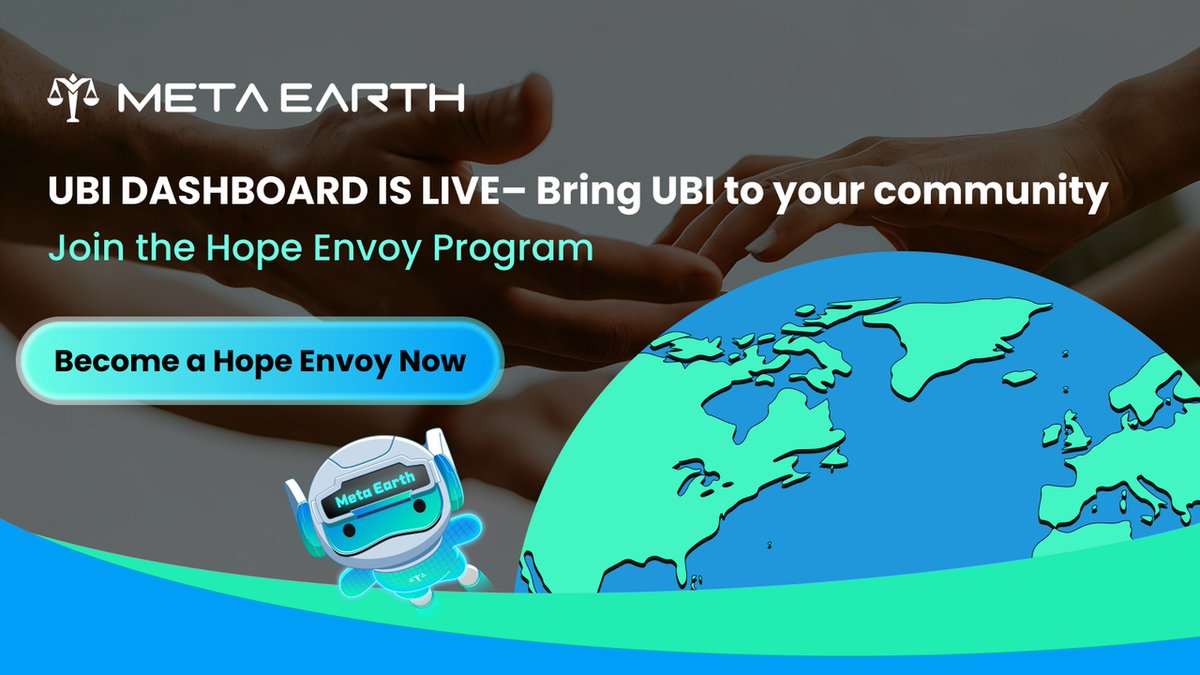 META EARTH

UBI DASHBOARD IS LIVE– Bring UBI to your community

Join the Hope Envoy Program

Become a Hope Envoy Now

Meta Earth